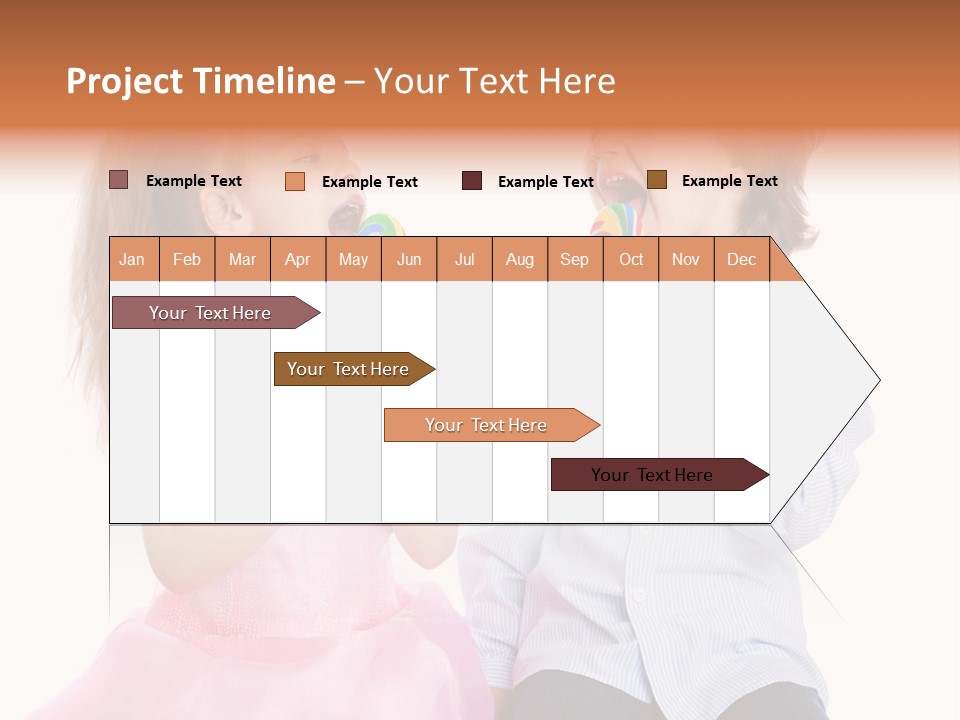 Project Timeline – Your Text Here

Example Text Example Text Example Text Example Text

| Jan | Feb | Mar | Apr | May | Jun | Jul | Aug | Sep | Oct | Nov | Dec |
|---|---|---|---|---|---|---|---|---|---|---|---|

Your Text Here

Your Text Here

Your Text Here

Your Text Here